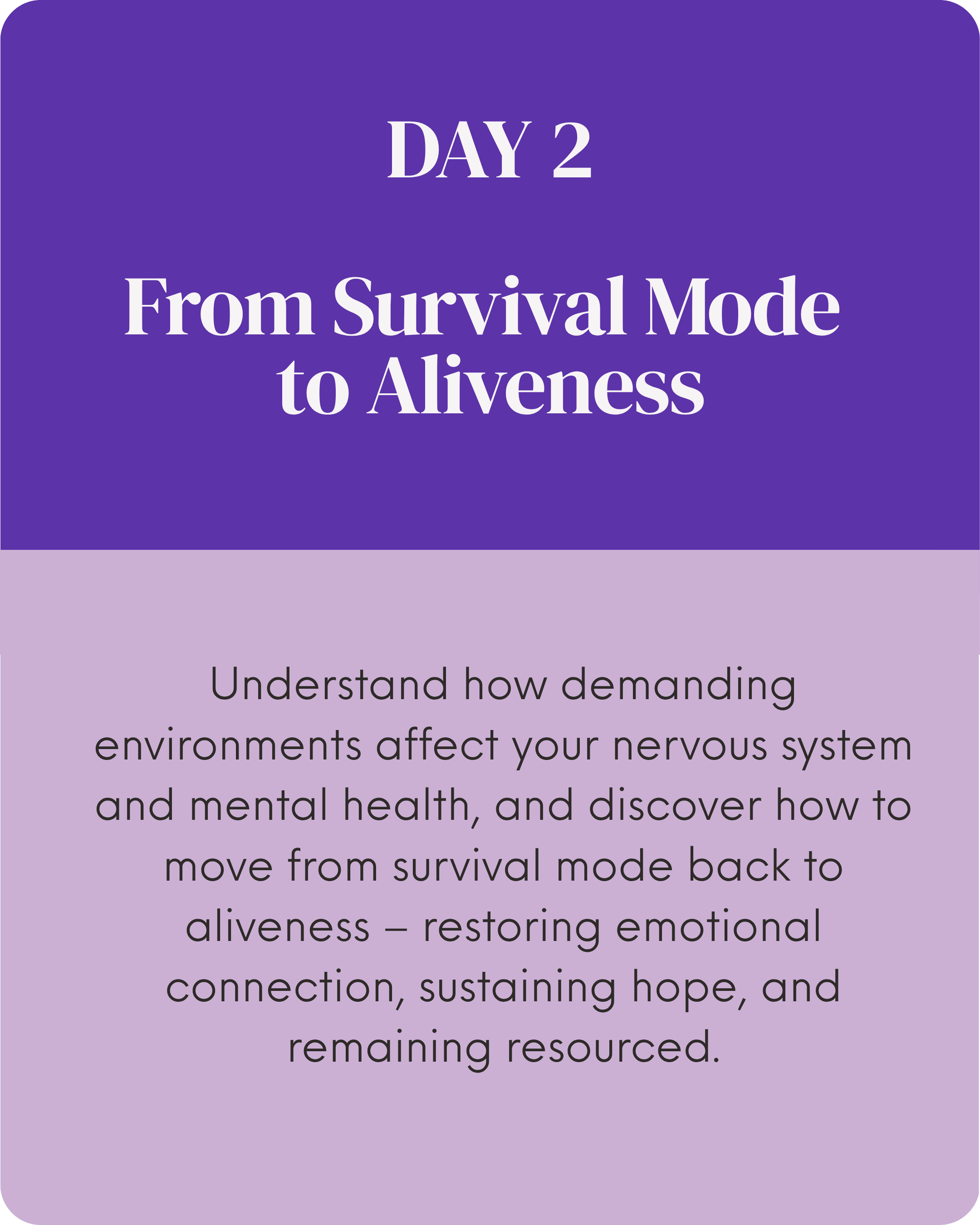 DAY 2

From Survival Mode to Aliveness

Understand how demanding environments affect your nervous system and mental health, and discover how to move from survival mode back to aliveness – restoring emotional connection, sustaining hope, and remaining resourced.